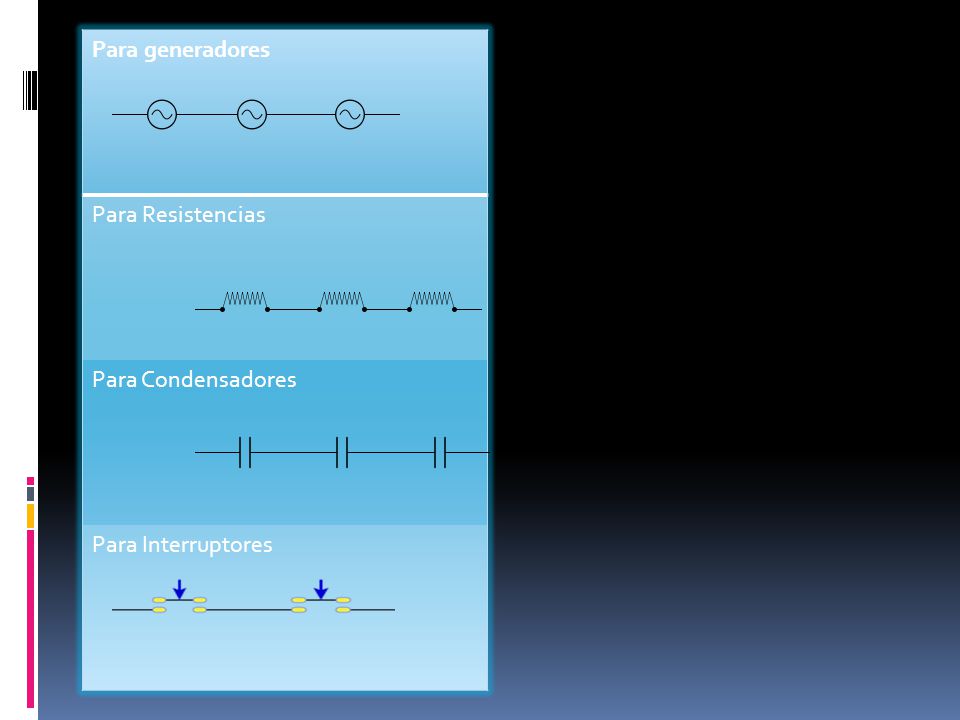 Para generadores

Para Resistencias

Para Condensadores

Para Interruptores